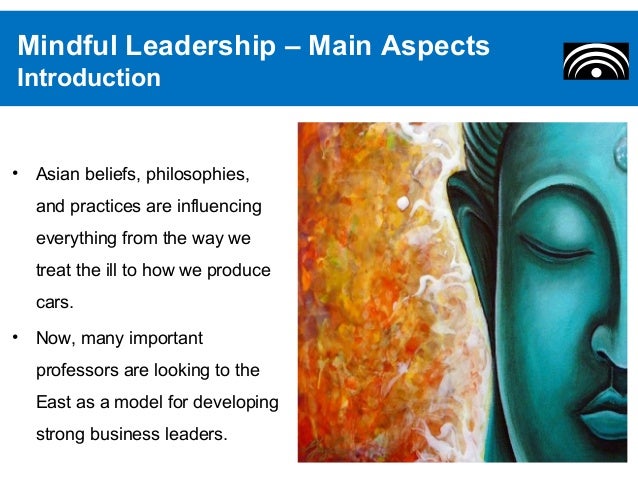 Mindful Leadership – Main Aspects
Introduction

• Asian beliefs, philosophies, and practices are influencing everything from the way we treat the ill to how we produce cars.
• Now, many important professors are looking to the East as a model for developing strong business leaders.